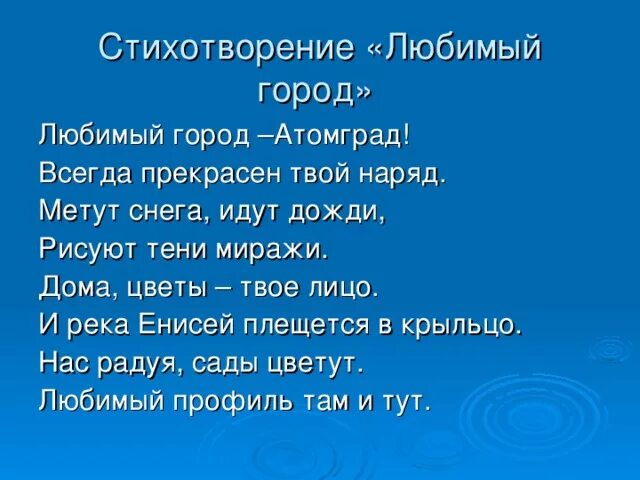 Стихотворение «Любимый город»

Любимый город –Атомград!
Всегда прекрасен твой наряд.
Метут снега, идут дожди,
Рисуют тени миражи.
Дома, цветы – твое лицо.
И река Енисей плещется в крыльцо.
Нас радуя, сады цветут.
Любимый профиль там и тут.